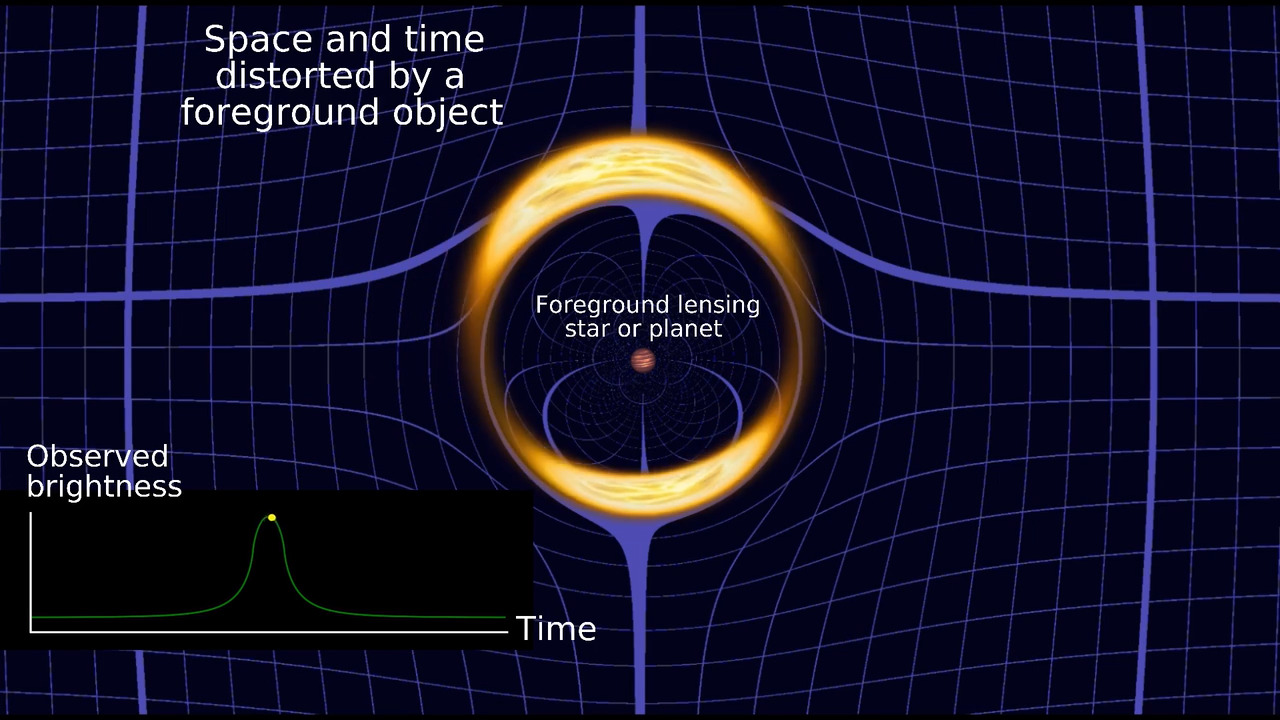 Space and time distorted by a foreground object

Foreground lensing star or planet

Observed brightness

Time